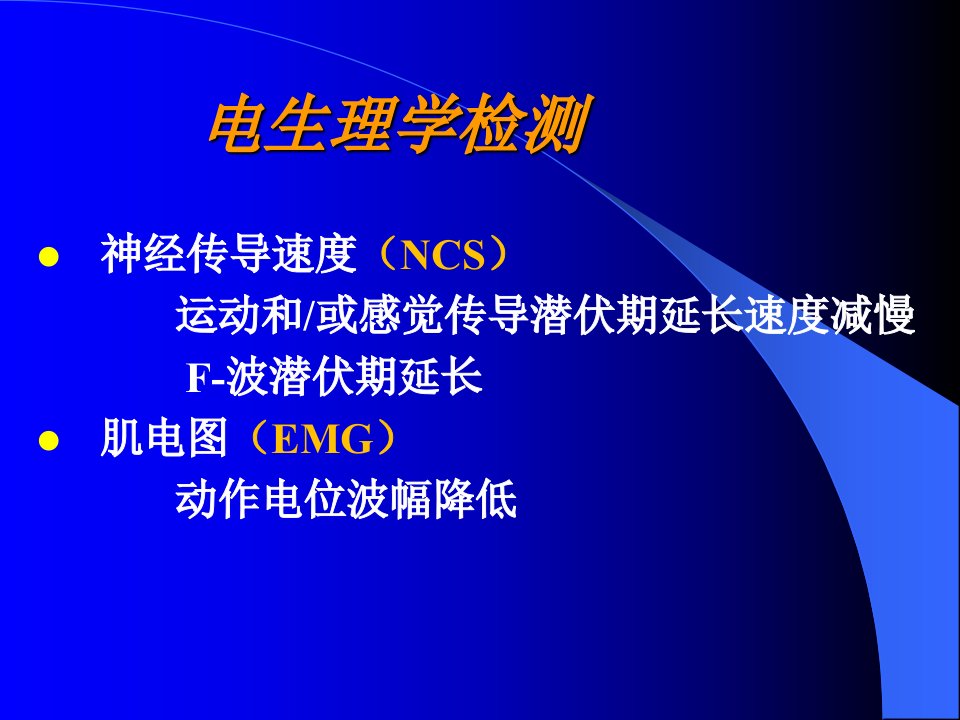 电生理学检测

● 神经传导速度（NCS）

运动和/或感觉传导潜伏期延长速度减慢

F-波潜伏期延长

● 肌电图（EMG）

动作电位波幅降低